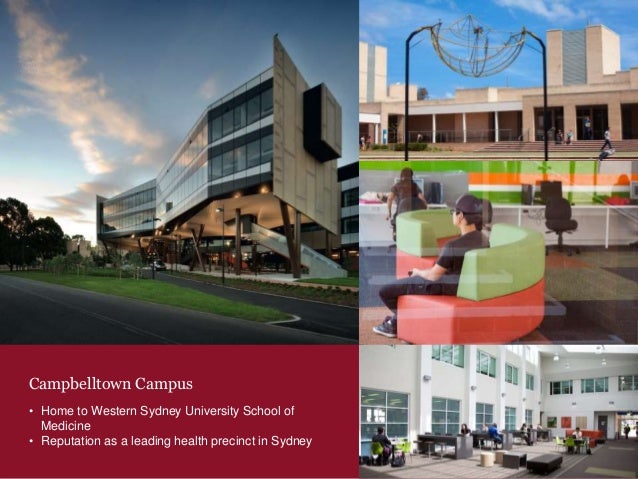 Campbelltown Campus

• Home to Western Sydney University School of Medicine
• Reputation as a leading health precinct in Sydney